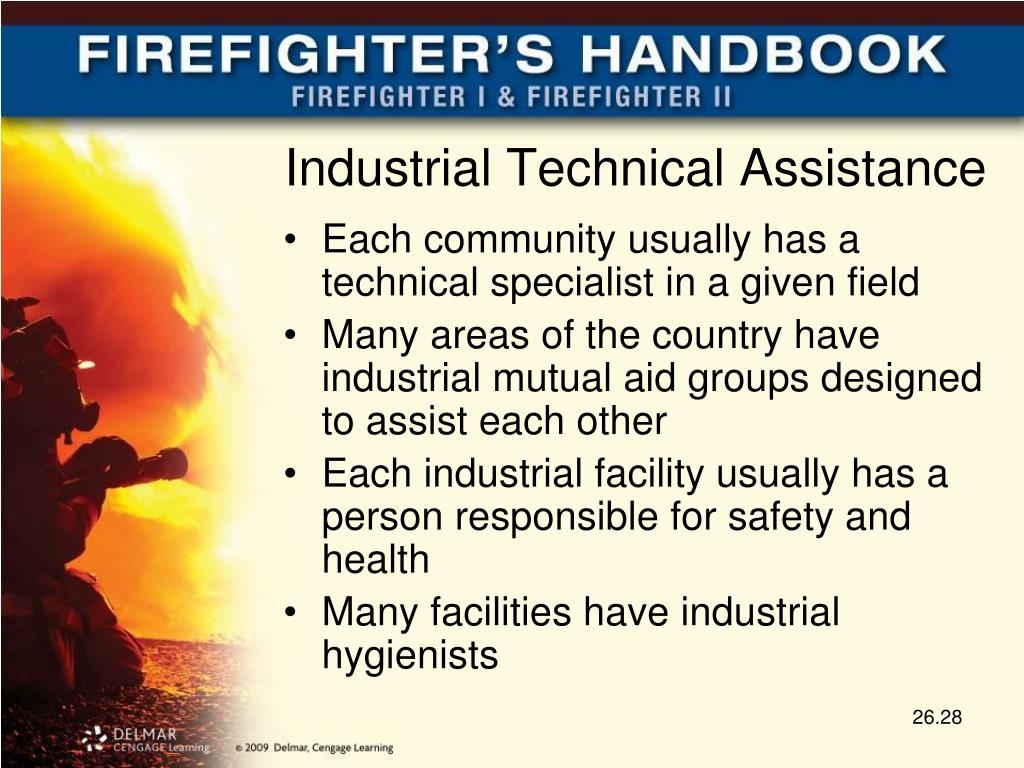 FIREFIGHTER'S HANDBOOK
FIREFIGHTER I & FIREFIGHTER II

Industrial Technical Assistance

• Each community usually has a technical specialist in a given field
• Many areas of the country have industrial mutual aid groups designed to assist each other
• Each industrial facility usually has a person responsible for safety and health
• Many facilities have industrial hygienists

26.28

DELMAR CENGAGE Learning © 2009 Delmar, Cengage Learning